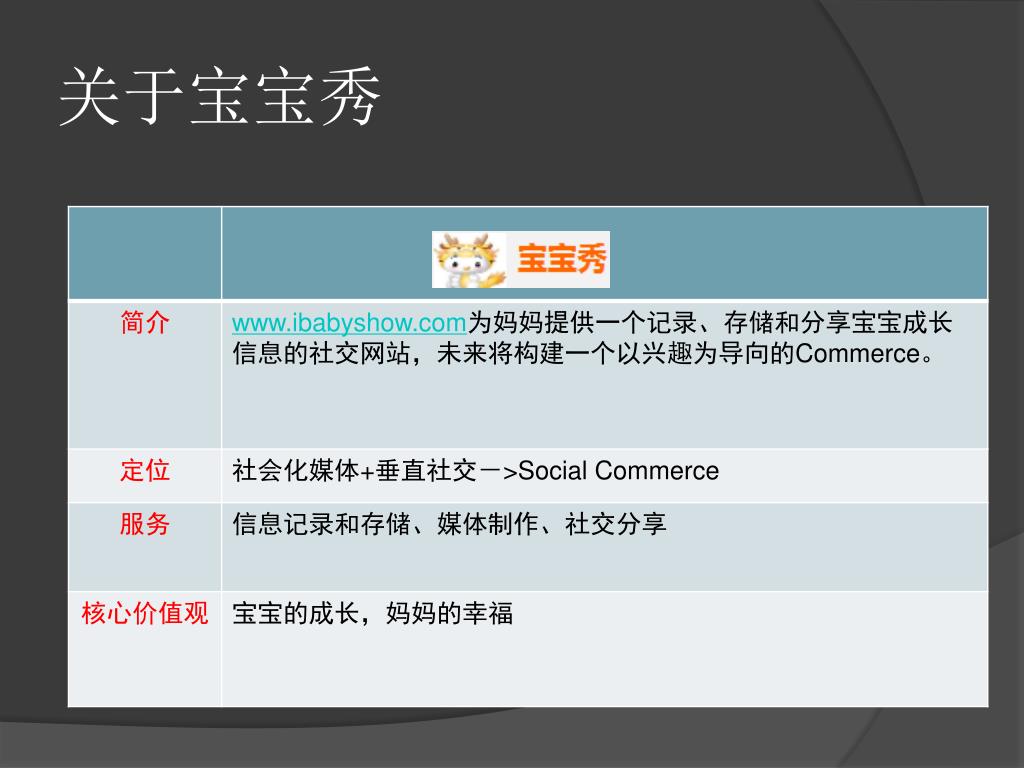 关于宝宝秀

| | 宝宝秀 |
|---|---|
| 简介 | www.ibabyshow.com为妈妈提供一个记录、存储和分享宝宝成长信息的社交网站，未来将构建一个以兴趣为导向的Commerce。 |
| 定位 | 社会化媒体+垂直社交－>Social Commerce |
| 服务 | 信息记录和存储、媒体制作、社交分享 |
| 核心价值观 | 宝宝的成长，妈妈的幸福 |